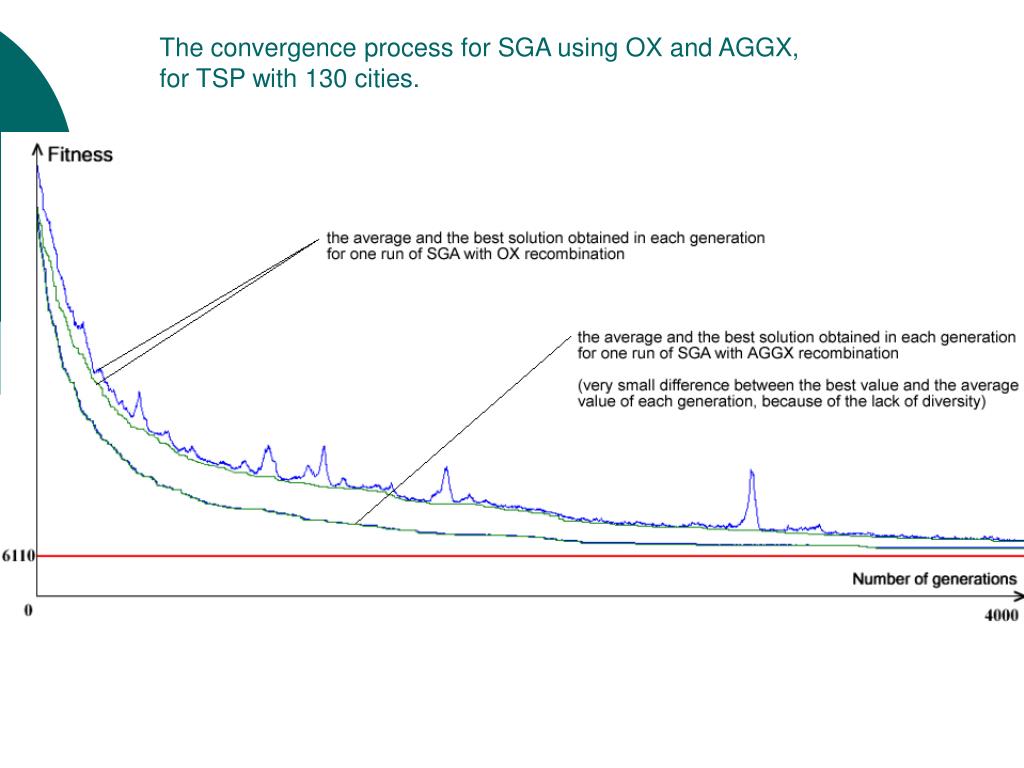 The convergence process for SGA using OX and AGGX, for TSP with 130 cities.

Fitness

the average and the best solution obtained in each generation for one run of SGA with OX recombination

the average and the best solution obtained in each generation for one run of SGA with AGGX recombination

(very small difference between the best value and the average value of each generation, because of the lack of diversity)

6110

Number of generations

0

4000